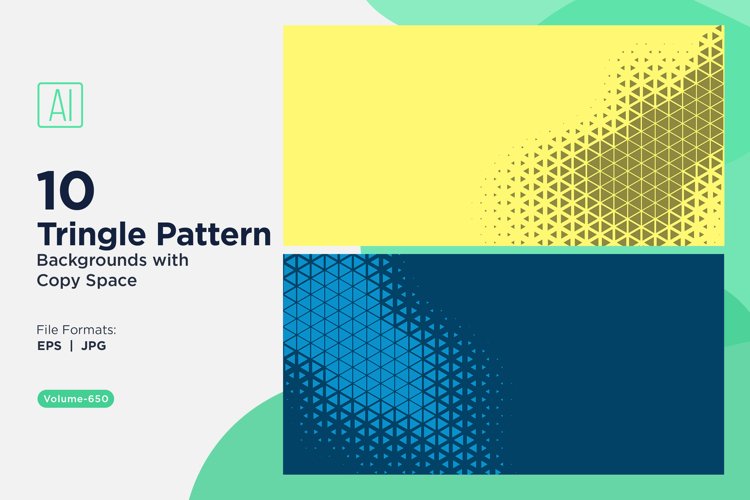 AI

10
Tringle Pattern
Backgrounds with Copy Space

File Formats:
EPS | JPG

Volume-650